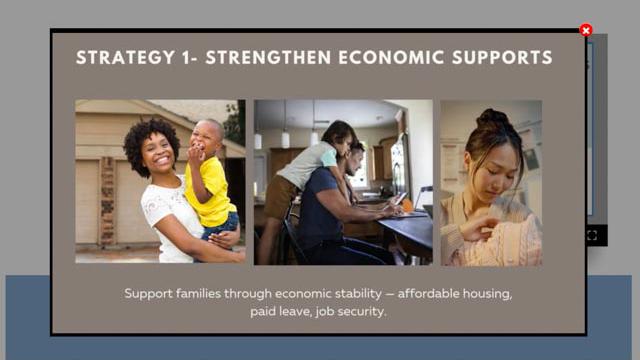 STRATEGY 1- STRENGTHEN ECONOMIC SUPPORTS

Support families through economic stability — affordable housing, paid leave, job security.